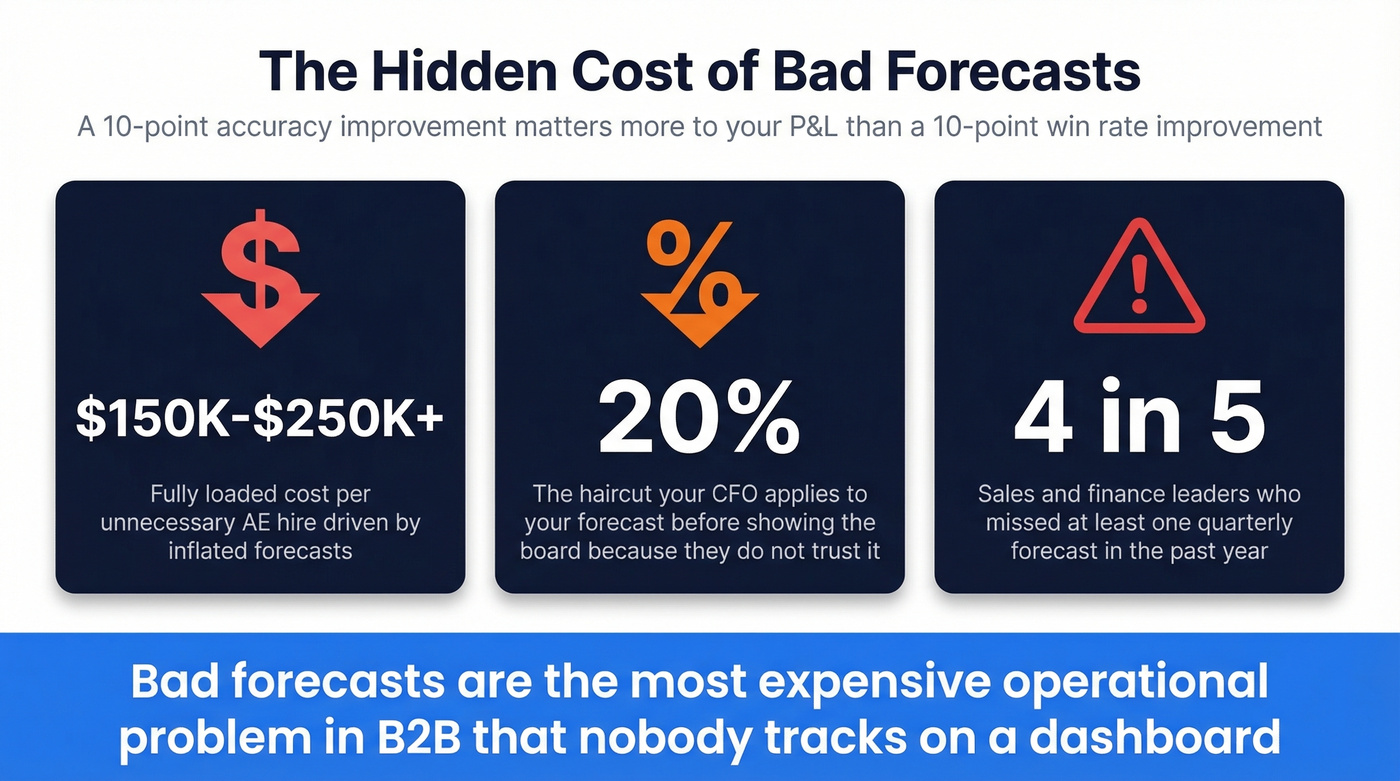 The Hidden Cost of Bad Forecasts

A 10-point accuracy improvement matters more to your P&L than a 10-point win rate improvement

$

$150K-$250K+

Fully loaded cost per unnecessary AE hire driven by inflated forecasts

%

20%

The haircut your CFO applies to your forecast before showing the board because they do not trust it

!

4 in 5

Sales and finance leaders who missed at least one quarterly forecast in the past year

Bad forecasts are the most expensive operational problem in B2B that nobody tracks on a dashboard